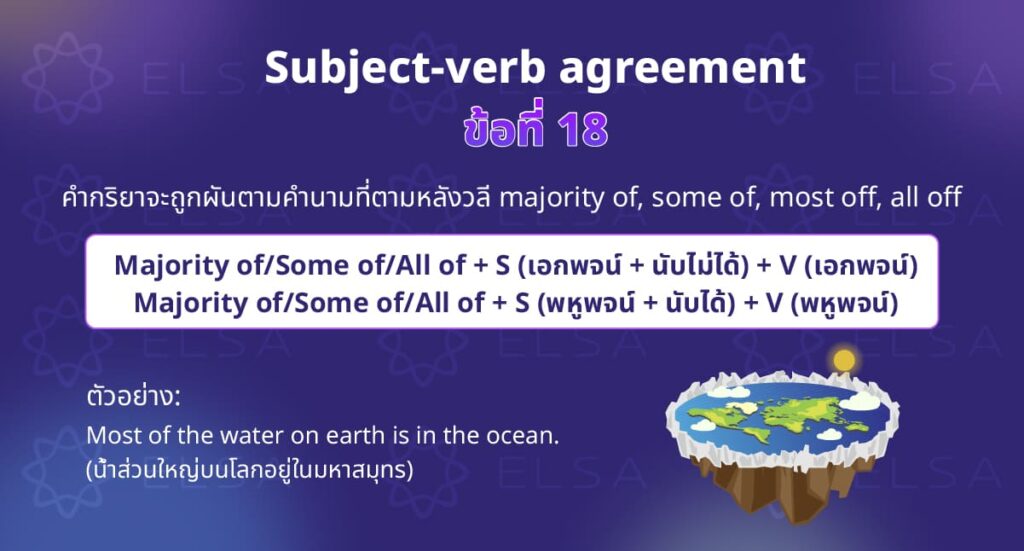 Subject-verb agreement
ข้อที่ 18

คำกริยาจะถูกผันตามคำนามที่ตามหลังวลี majority of, some of, most off, all off

Majority of/Some of/All of + S (เอกพจน์ + นับไม่ได้) + V (เอกพจน์)
Majority of/Some of/All of + S (พหูพจน์ + นับได้) + V (พหูพจน์)

ตัวอย่าง:
Most of the water on earth is in the ocean.
(น้ำส่วนใหญ่บนโลกอยู่ในมหาสมุทร)

ELSA